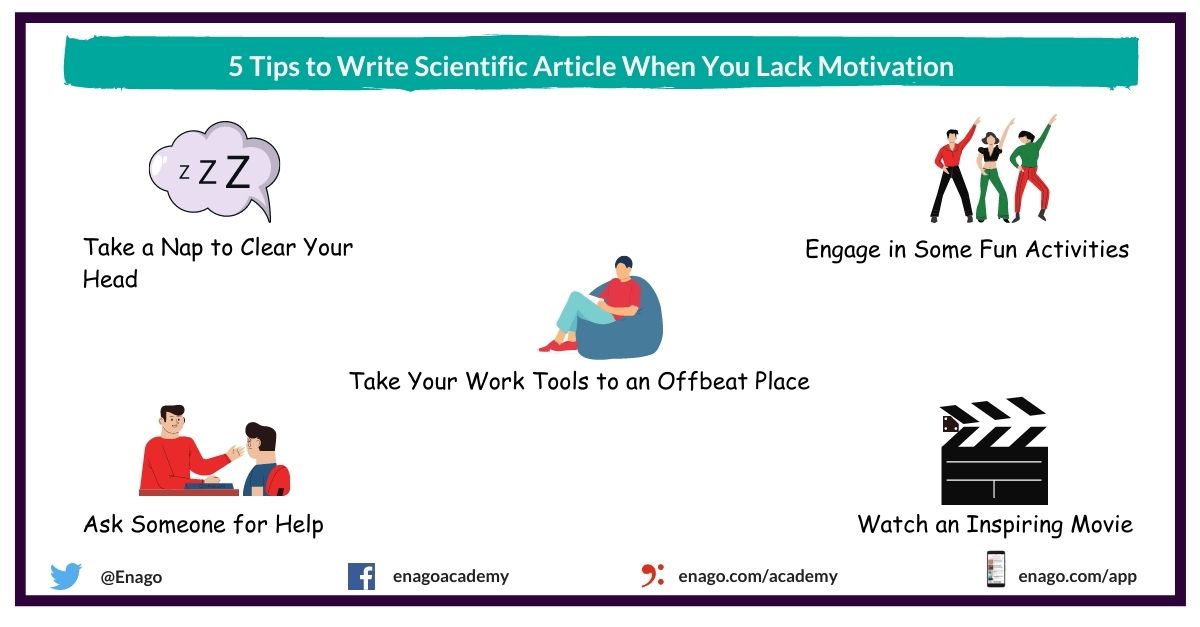 5 Tips to Write Scientific Article When You Lack Motivation

z Z Z

Take a Nap to Clear Your Head

Engage in Some Fun Activities

Take Your Work Tools to an Offbeat Place

Ask Someone for Help

Watch an Inspiring Movie

@Enago

enagoacademy

enago.com/academy

enago.com/app